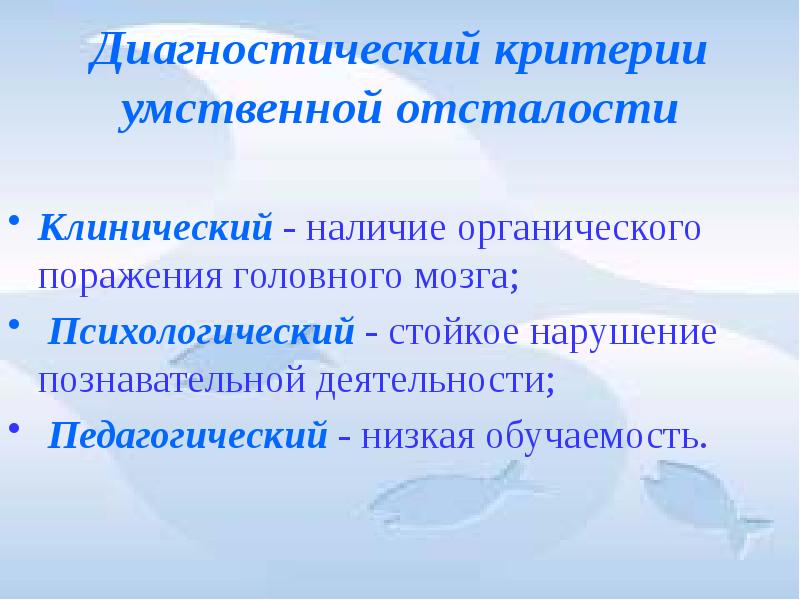 Диагностический критерии умственной отсталости

• Клинический - наличие органического поражения головного мозга;
• Психологический - стойкое нарушение познавательной деятельности;
• Педагогический - низкая обучаемость.